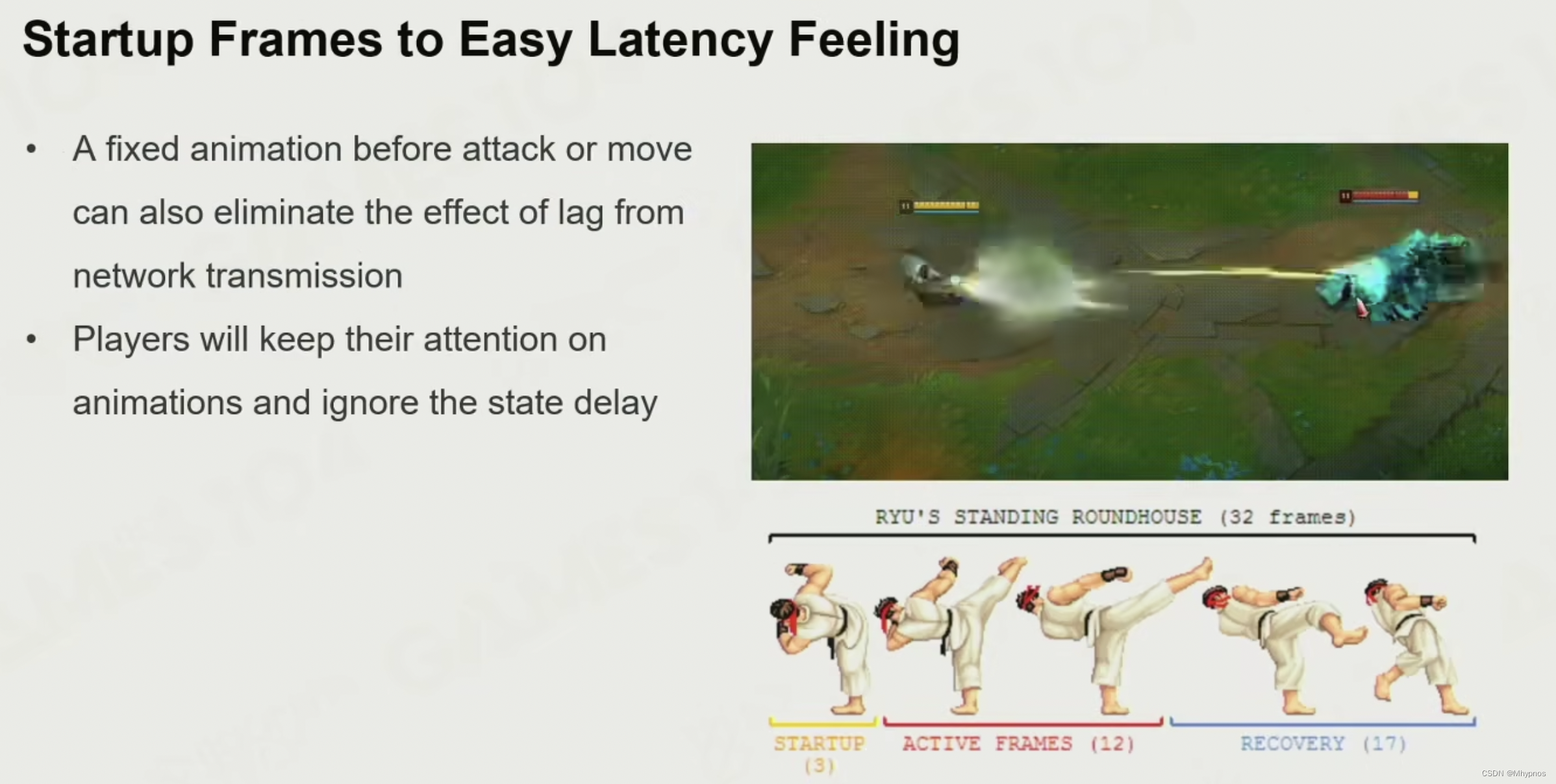 Startup Frames to Easy Latency Feeling

• A fixed animation before attack or move can also eliminate the effect of lag from network transmission

• Players will keep their attention on animations and ignore the state delay

RYU'S STANDING ROUNDHOUSE (32 frames)

STARTUP (3)

ACTIVE FRAMES (12)

RECOVERY (17)

CSDN @Mhypnos